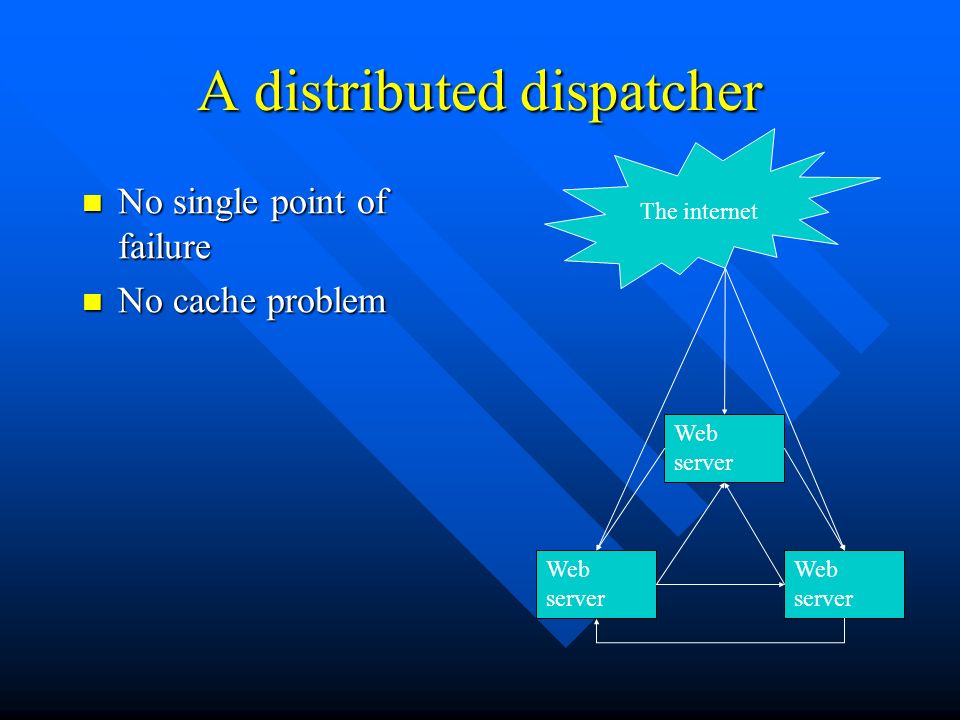 A distributed dispatcher

No single point of failure

No cache problem

The internet

Web server

Web server

Web server